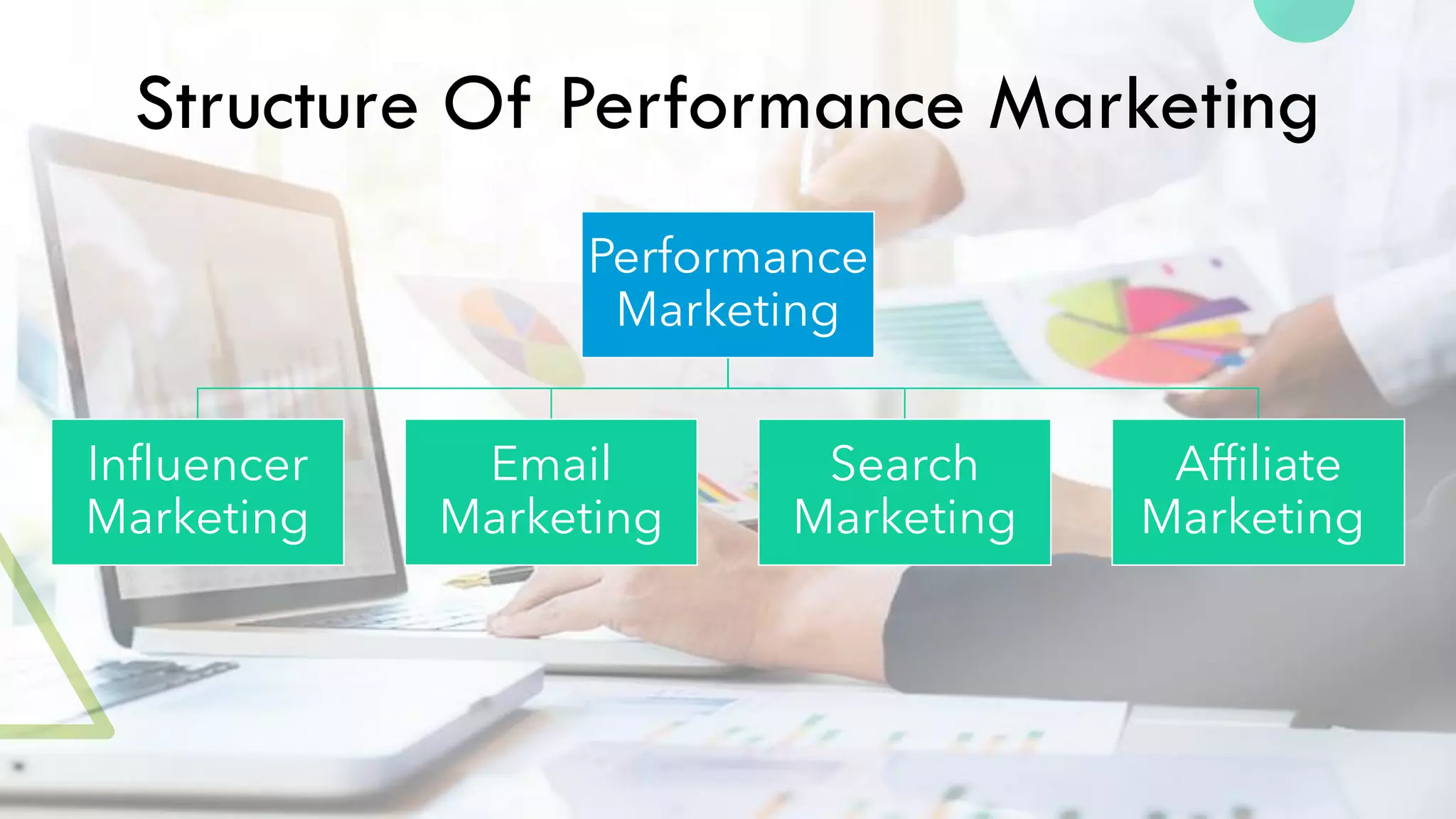 Structure Of Performance Marketing

Performance Marketing

Influencer Marketing

Email Marketing

Search Marketing

Affiliate Marketing